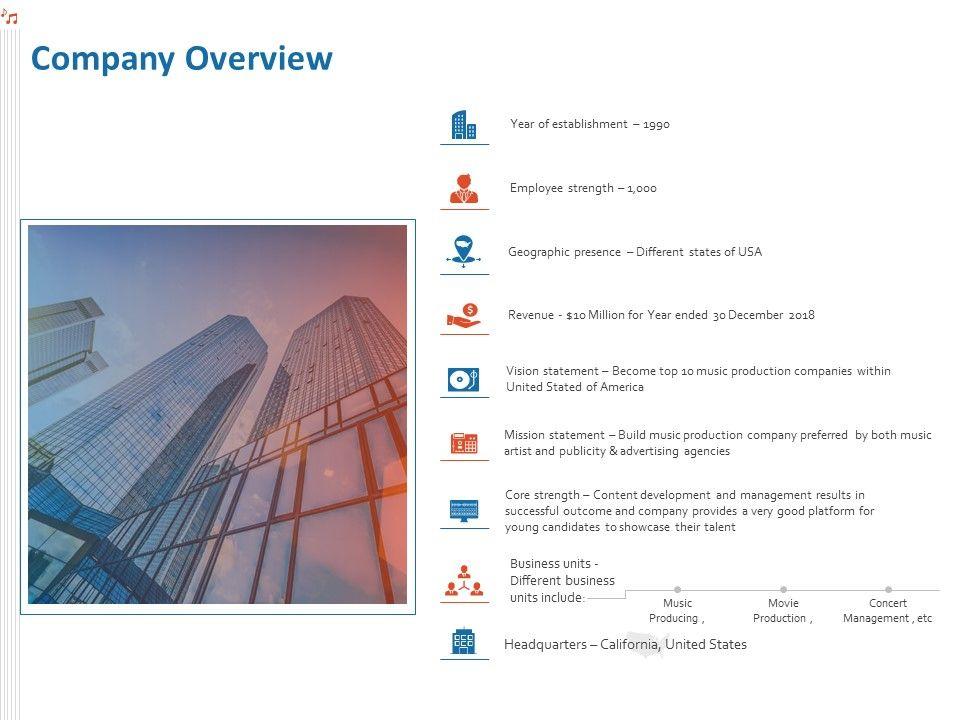 Company Overview

Year of establishment – 1990

Employee strength – 1,000

Geographic presence – Different states of USA

Revenue - $10 Million for Year ended 30 December 2018

Vision statement – Become top 10 music production companies within United Stated of America

Mission statement – Build music production company preferred by both music artist and publicity & advertising agencies

Core strength – Content development and management results in successful outcome and company provides a very good platform for young candidates to showcase their talent

Business units - Different business units include:

Music Producing ,

Movie Production ,

Concert Management , etc

Headquarters – California, United States